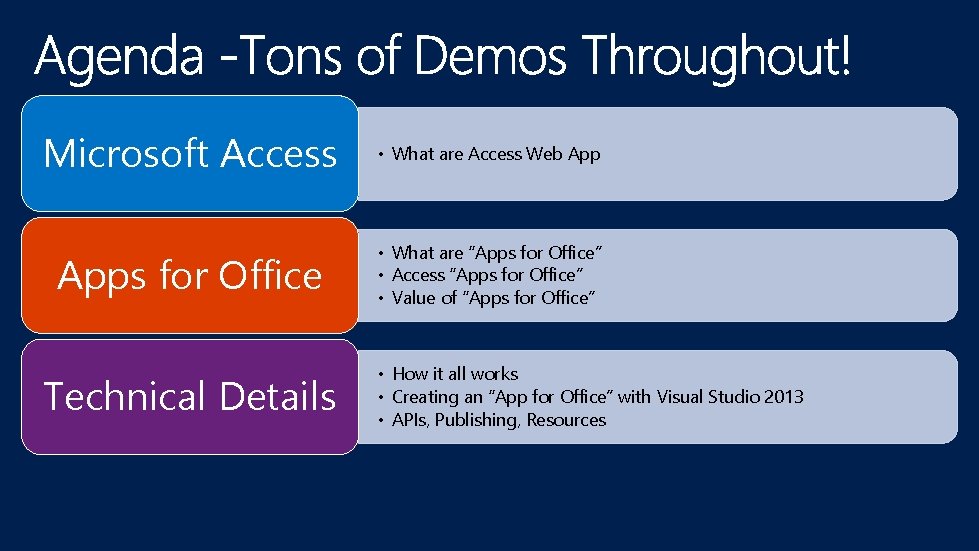 Agenda -Tons of Demos Throughout!

Microsoft Access

• What are Access Web App

Apps for Office

• What are “Apps for Office”
• Access “Apps for Office”
• Value of “Apps for Office”

Technical Details

• How it all works
• Creating an “App for Office” with Visual Studio 2013
• APIs, Publishing, Resources